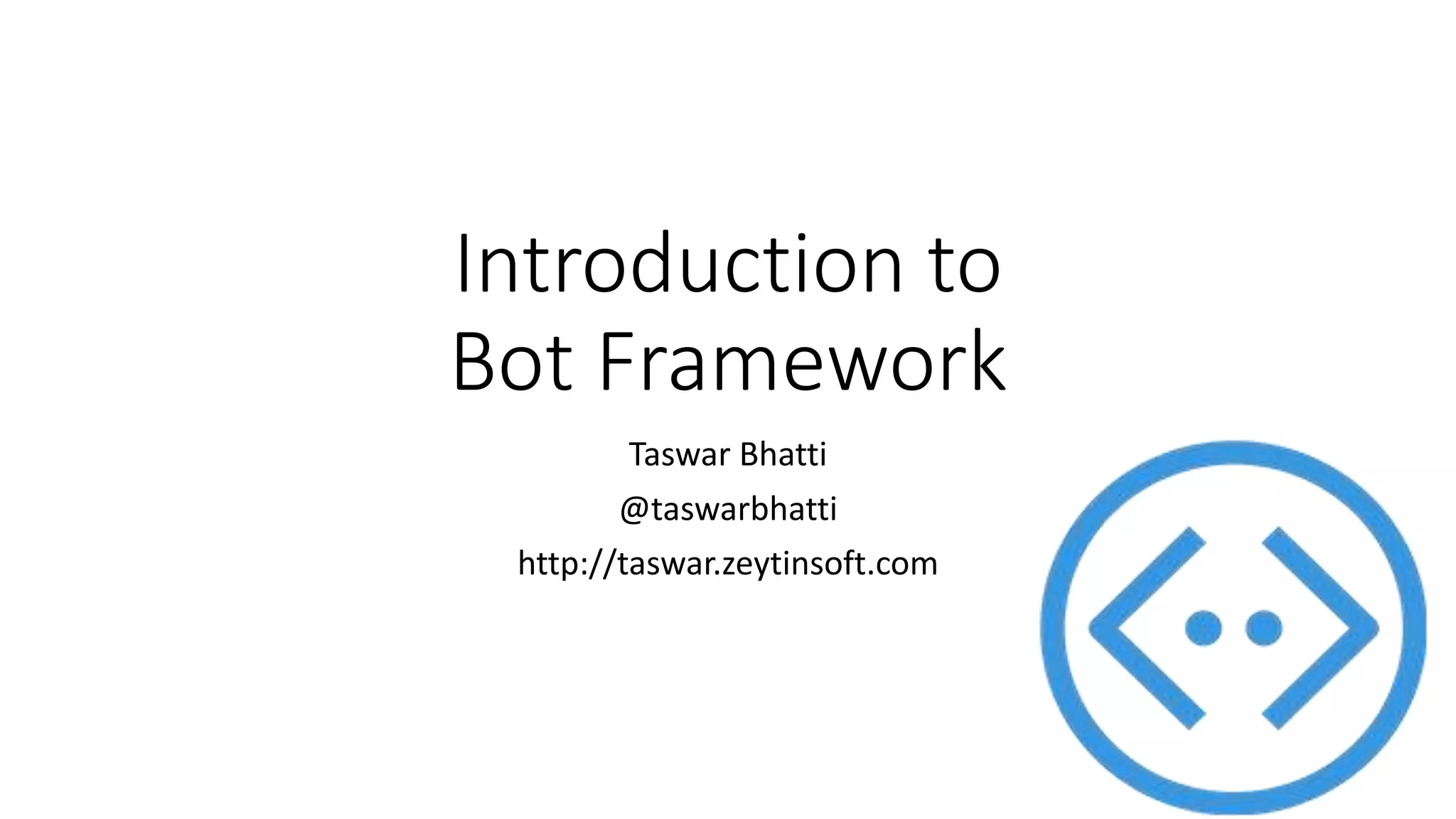 Introduction to Bot Framework

Taswar Bhatti

@taswarbhatti

http://taswar.zeytinsoft.com